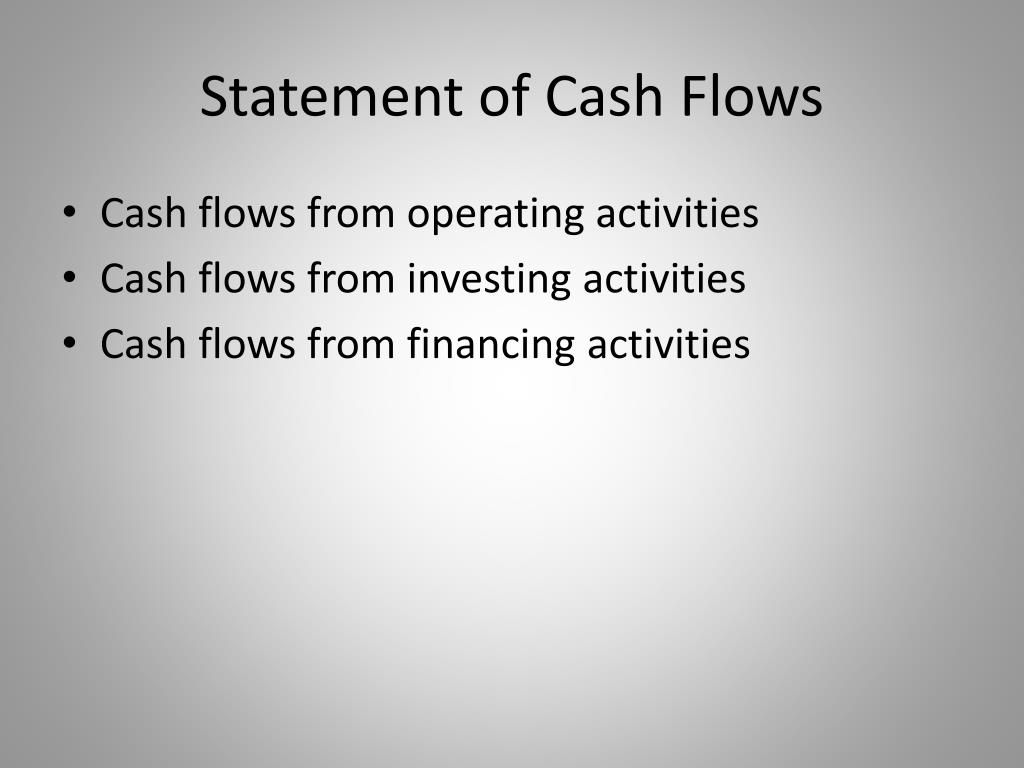 Statement of Cash Flows

• Cash flows from operating activities
• Cash flows from investing activities
• Cash flows from financing activities